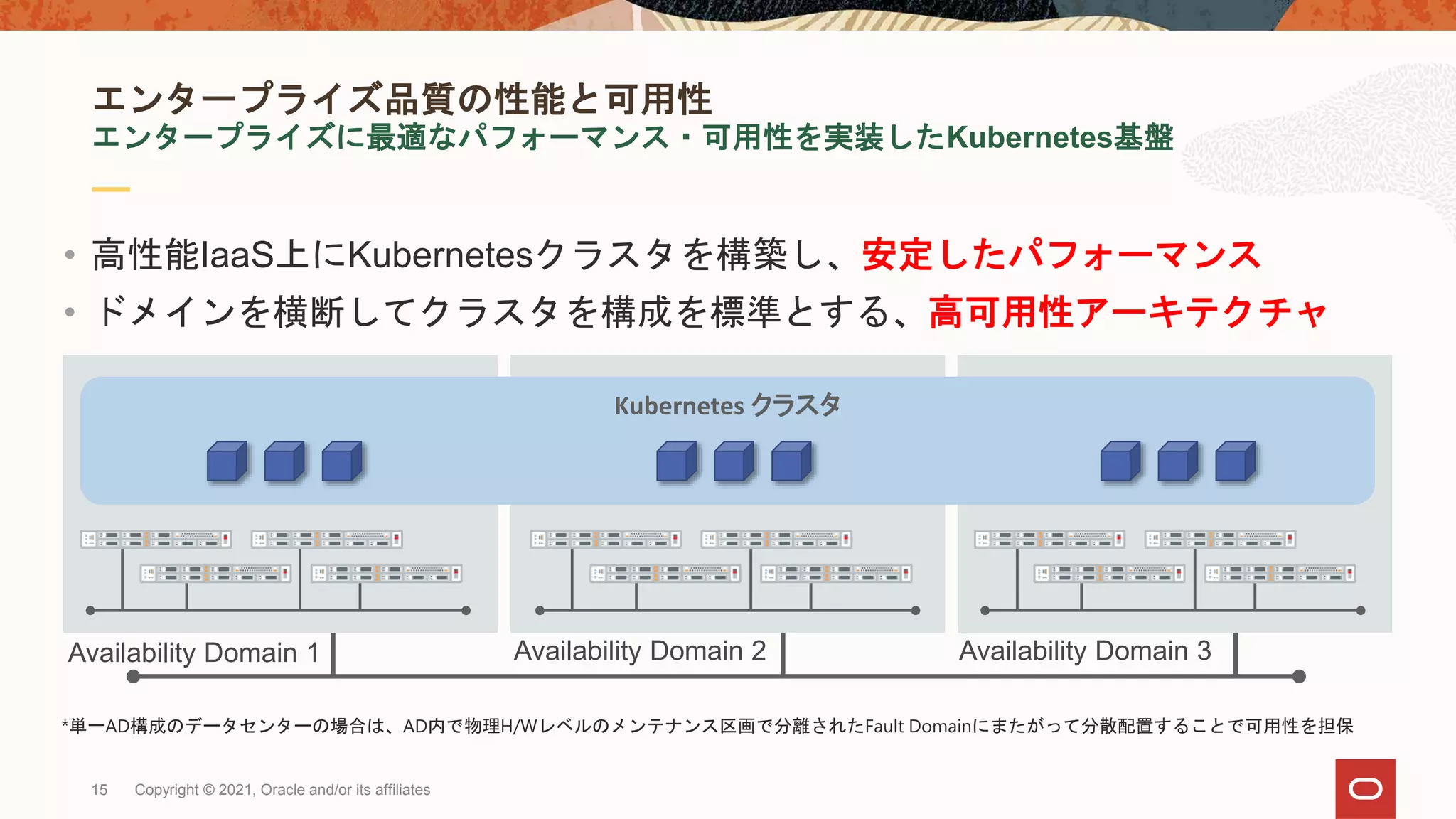 エンタープライズ品質の性能と可用性
エンタープライズに最適なパフォーマンス・可用性を実装したKubernetes基盤

• 高性能IaaS上にKubernetesクラスタを構築し、安定したパフォーマンス
• ドメインを横断してクラスタを構成を標準とする、高可用性アーキテクチャ

Kubernetes クラスタ

Availability Domain 1
Availability Domain 2
Availability Domain 3

*単一AD構成のデータセンターの場合は、AD内で物理H/Wレベルのメンテナンス区画で分離されたFault Domainにまたがって分散配置することで可用性を担保

15 Copyright © 2021, Oracle and/or its affiliates